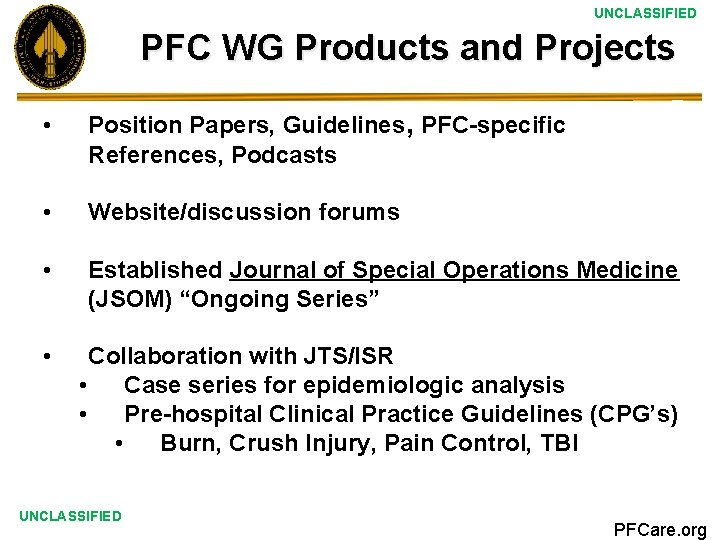 UNCLASSIFIED

PFC WG Products and Projects

• Position Papers, Guidelines, PFC-specific References, Podcasts

• Website/discussion forums

• Established Journal of Special Operations Medicine (JSOM) “Ongoing Series”

• Collaboration with JTS/ISR
  • Case series for epidemiologic analysis
  • Pre-hospital Clinical Practice Guidelines (CPG’s)
    • Burn, Crush Injury, Pain Control, TBI

UNCLASSIFIED

PFCare.org